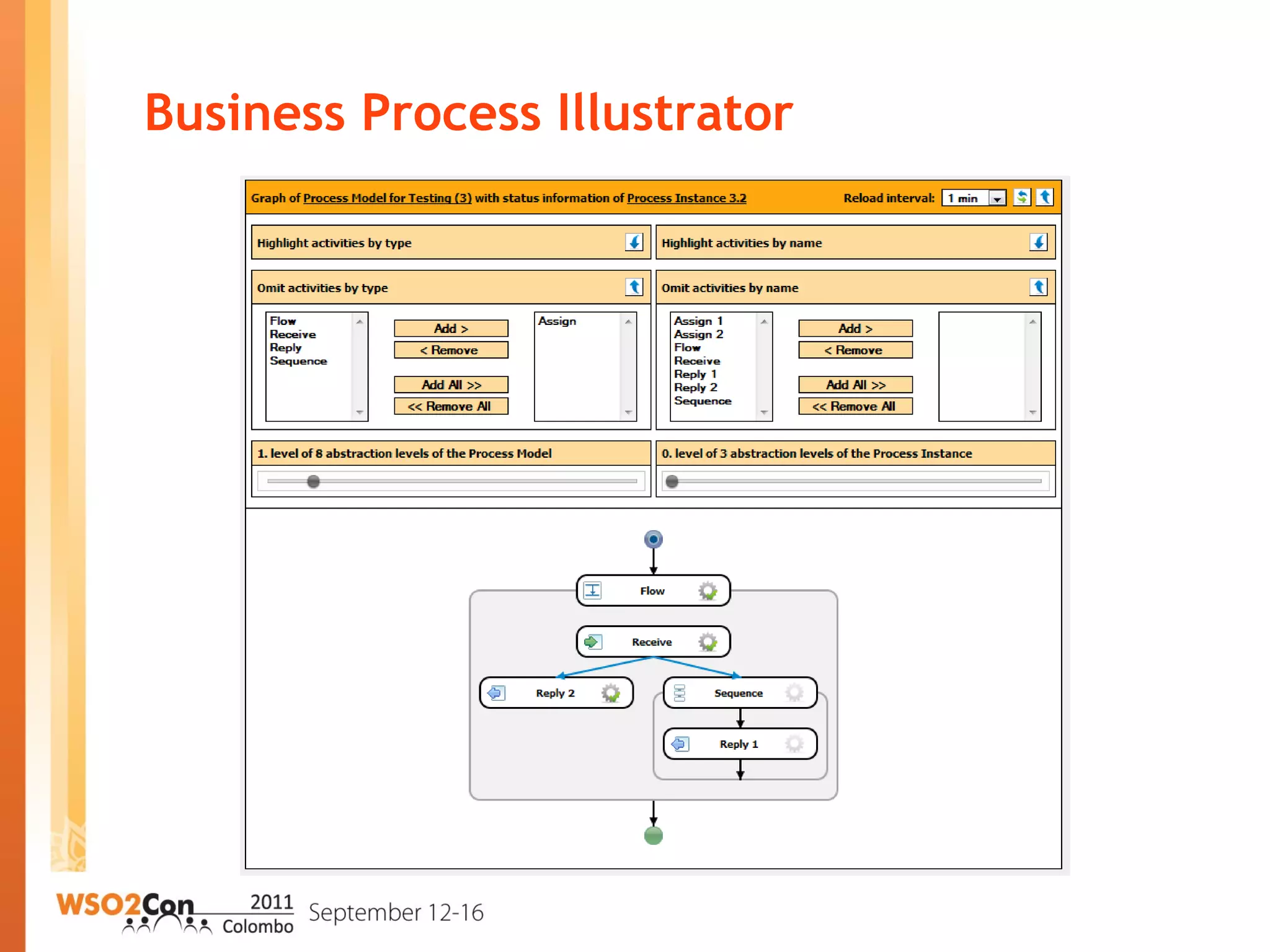 Business Process Illustrator

Graph of Process Model for Testing (3) with status information of Process Instance 3.2

Reload interval: 1 min

Highlight activities by type

Highlight activities by name

Omit activities by type

Flow
Receive
Reply
Sequence

Add >
< Remove
Add All >>
<< Remove All

Assign

Omit activities by name

Assign 1
Assign 2
Flow
Receive
Reply 1
Reply 2
Sequence

Add >
< Remove
Add All >>
<< Remove All

1. level of 8 abstraction levels of the Process Model

0. level of 3 abstraction levels of the Process Instance

Flow

Receive

Reply 2

Sequence

Reply 1

WSO2Con 2011 Colombo September 12-16